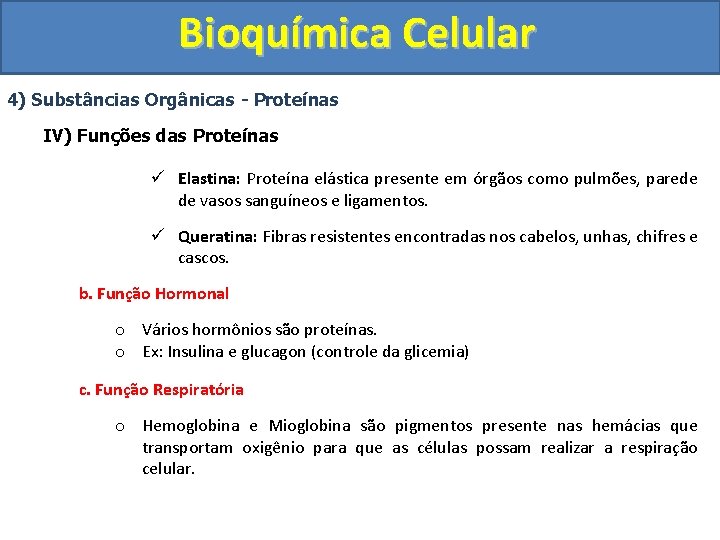 Bioquímica Celular

4) Substâncias Orgânicas - Proteínas

IV) Funções das Proteínas

✓ Elastina: Proteína elástica presente em órgãos como pulmões, parede de vasos sanguíneos e ligamentos.

✓ Queratina: Fibras resistentes encontradas nos cabelos, unhas, chifres e cascos.

b. Função Hormonal

o Vários hormônios são proteínas.
o Ex: Insulina e glucagon (controle da glicemia)

c. Função Respiratória

o Hemoglobina e Mioglobina são pigmentos presente nas hemácias que transportam oxigênio para que as células possam realizar a respiração celular.